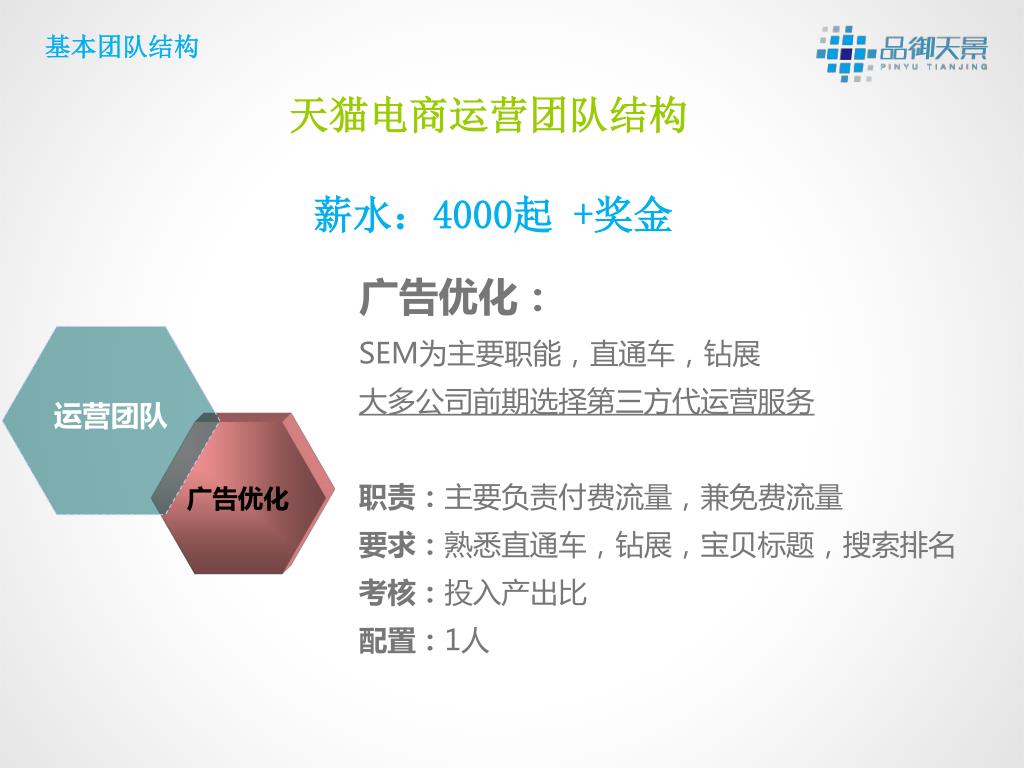 基本团队结构

品御天景
PINYU TIANJING

天猫电商运营团队结构

薪水：4000起 +奖金

运营团队

广告优化

广告优化：

SEM为主要职能，直通车，钻展

大多公司前期选择第三方代运营服务

职责：主要负责付费流量，兼免费流量

要求：熟悉直通车，钻展，宝贝标题，搜索排名

考核：投入产出比

配置：1人